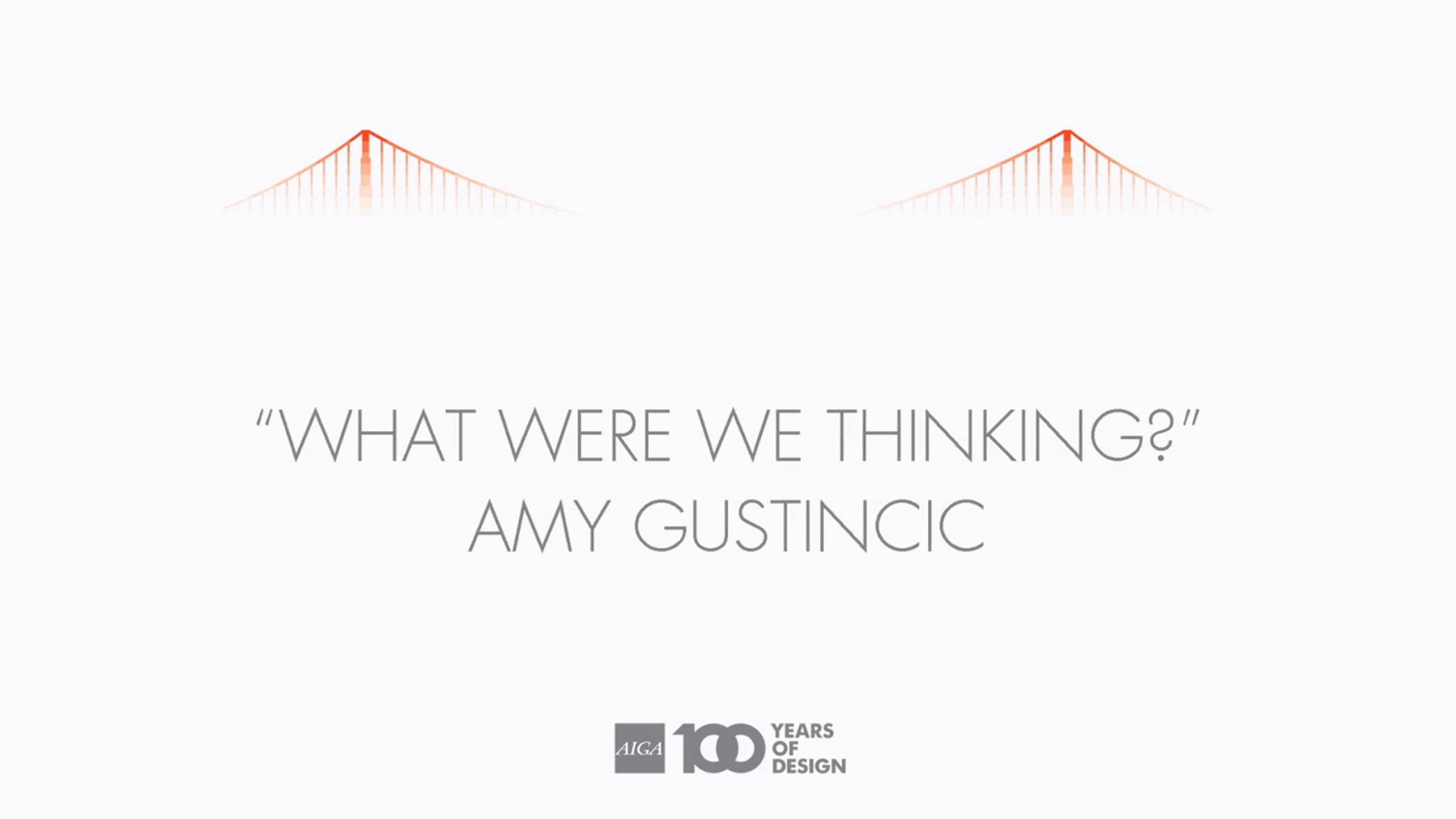 "WHAT WERE WE THINKING?"
AMY GUSTINCIC

AIGA 100 YEARS OF DESIGN